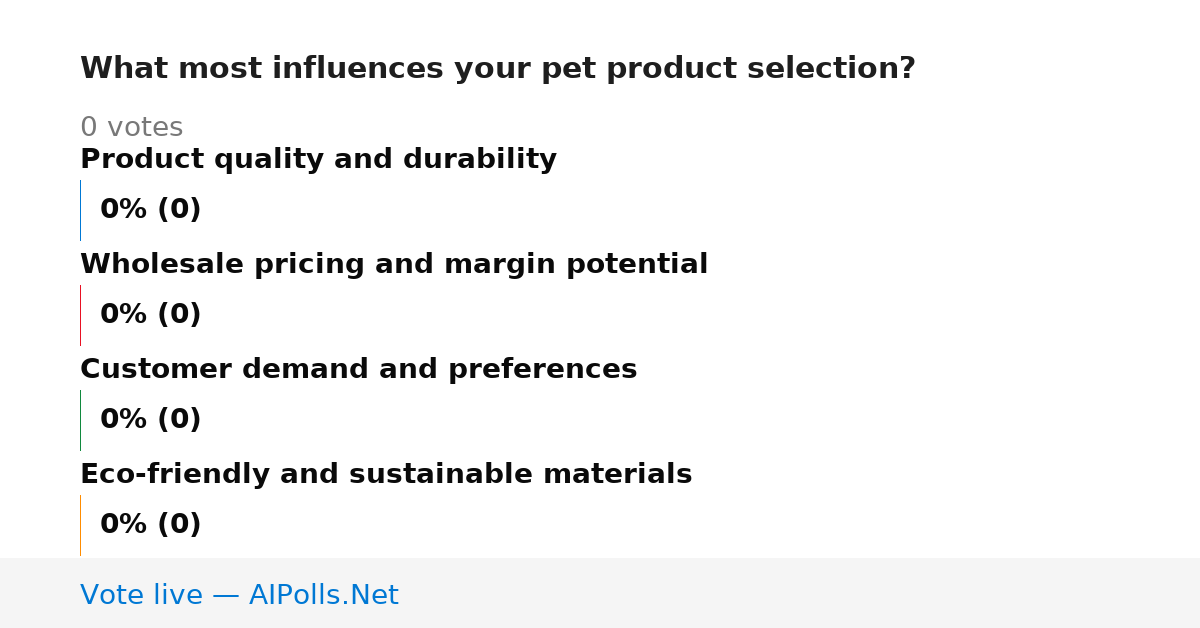 What most influences your pet product selection?

0 votes

Product quality and durability

0% (0)

Wholesale pricing and margin potential

0% (0)

Customer demand and preferences

0% (0)

Eco-friendly and sustainable materials

0% (0)

Vote live — AIPolls.Net